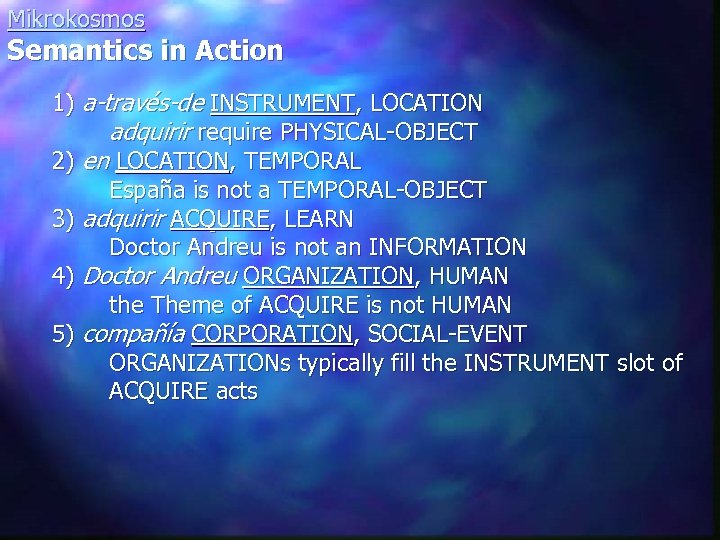 Mikrokosmos
Semantics in Action

1) a-través-de INSTRUMENT, LOCATION
adquirir require PHYSICAL-OBJECT
2) en LOCATION, TEMPORAL
España is not a TEMPORAL-OBJECT
3) adquirir ACQUIRE, LEARN
Doctor Andreu is not an INFORMATION
4) Doctor Andreu ORGANIZATION, HUMAN
the Theme of ACQUIRE is not HUMAN
5) compañía CORPORATION, SOCIAL-EVENT
ORGANIZATIONs typically fill the INSTRUMENT slot of ACQUIRE acts